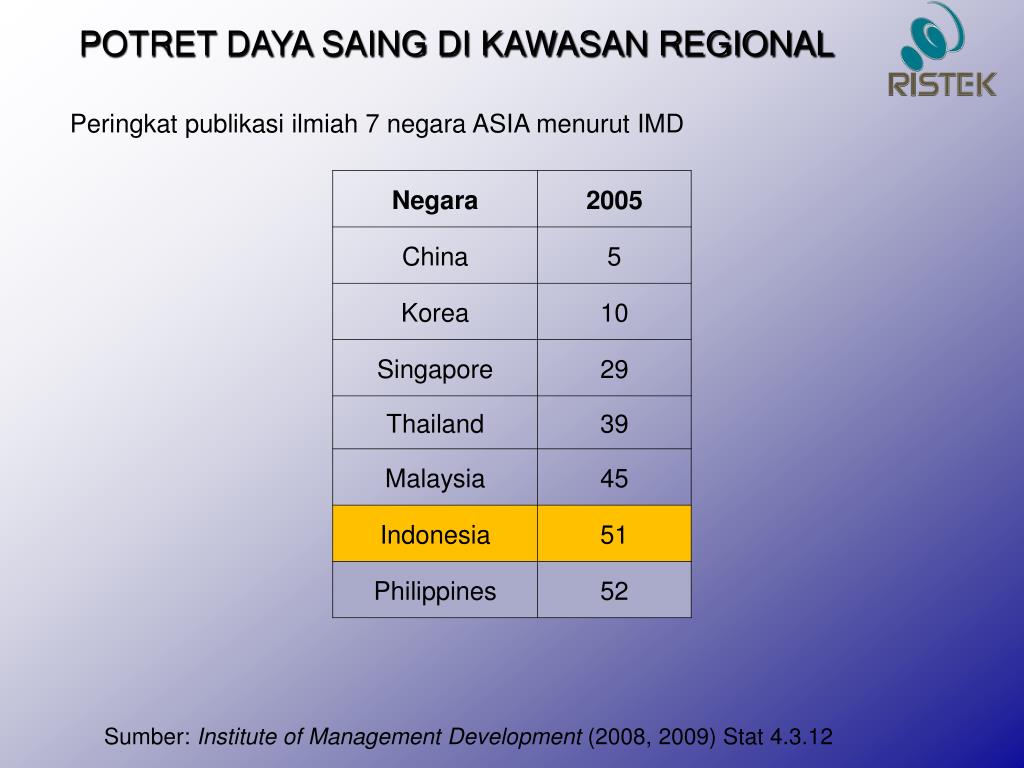 POTRET DAYA SAING DI KAWASAN REGIONAL

RISTEK

Peringkat publikasi ilmiah 7 negara ASIA menurut IMD

| Negara | 2005 |
|---|---|
| China | 5 |
| Korea | 10 |
| Singapore | 29 |
| Thailand | 39 |
| Malaysia | 45 |
| Indonesia | 51 |
| Philippines | 52 |

Sumber: Institute of Management Development (2008, 2009) Stat 4.3.12